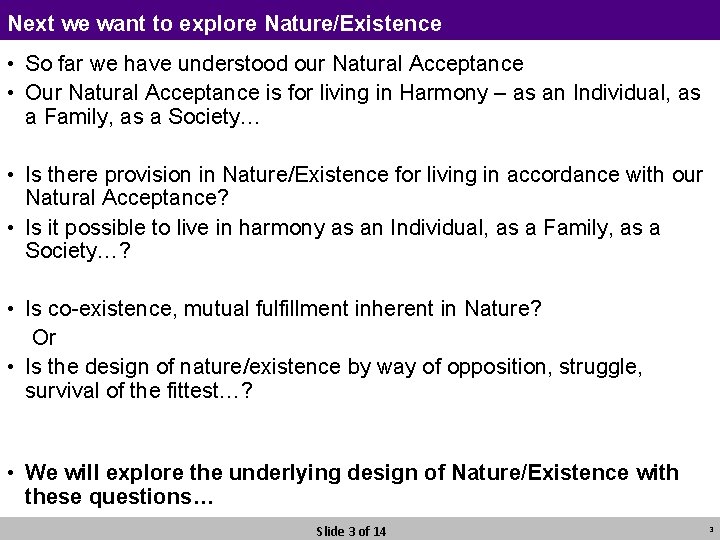 Next we want to explore Nature/Existence

• So far we have understood our Natural Acceptance
• Our Natural Acceptance is for living in Harmony – as an Individual, as a Family, as a Society…

• Is there provision in Nature/Existence for living in accordance with our Natural Acceptance?
• Is it possible to live in harmony as an Individual, as a Family, as a Society…?

• Is co-existence, mutual fulfillment inherent in Nature?
Or
• Is the design of nature/existence by way of opposition, struggle, survival of the fittest…?

• We will explore the underlying design of Nature/Existence with these questions…

Slide 3 of 14

3